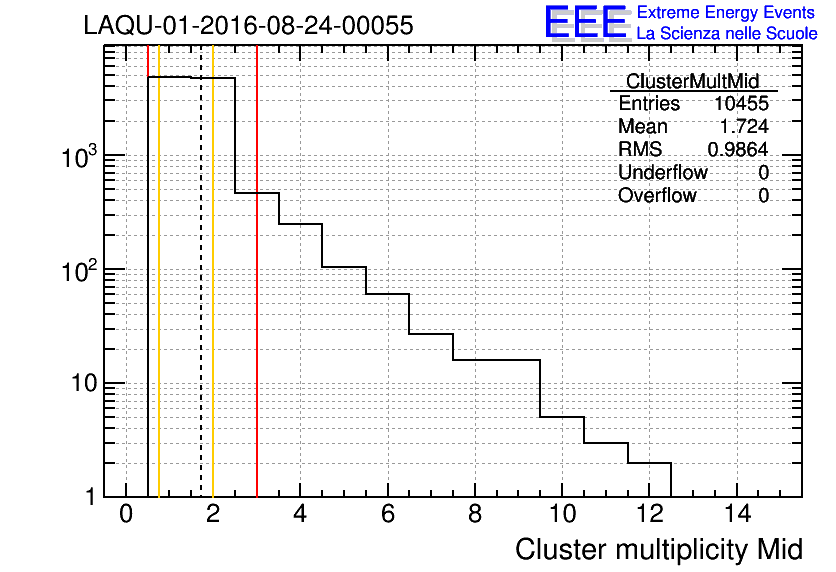 LAQU-01-2016-08-24-00055

EEE Extreme Energy Events
La Scienza nelle Scuole

| ClusterMultMid | |
|---|---|
| Entries | 10455 |
| Mean | 1.724 |
| RMS | 0.9864 |
| Underflow | 0 |
| Overflow | 0 |

$10^3$
$10^2$
10
1

0 2 4 6 8 10 12 14

Cluster multiplicity Mid